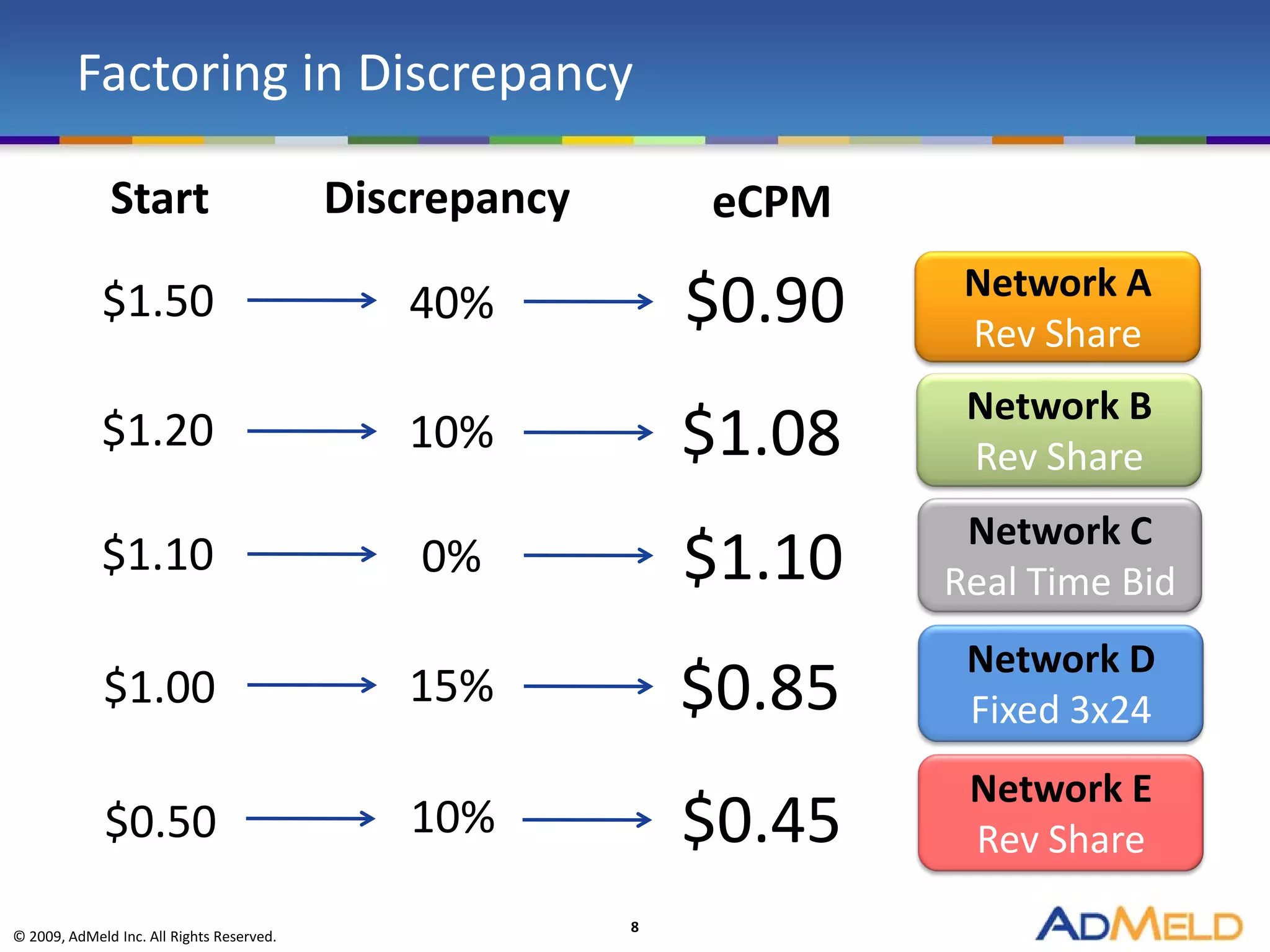 Factoring in Discrepancy

| Start | Discrepancy | eCPM | |
|---|---|---|---|
| \$1.50 | 40% | \$0.90 | Network A Rev Share |
| \$1.20 | 10% | \$1.08 | Network B Rev Share |
| \$1.10 | 0% | \$1.10 | Network C Real Time Bid |
| \$1.00 | 15% | \$0.85 | Network D Fixed 3x24 |
| \$0.50 | 10% | \$0.45 | Network E Rev Share |

© 2009, AdMeld Inc. All Rights Reserved.

8

ADMELD